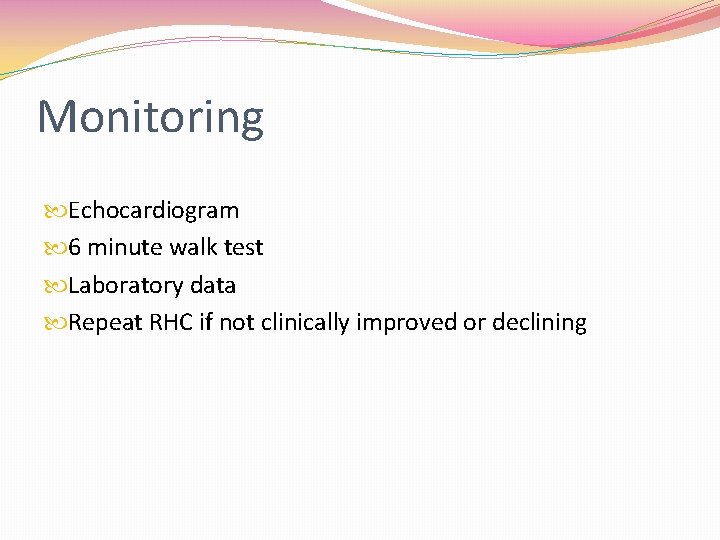 Monitoring

Echocardiogram
6 minute walk test
Laboratory data
Repeat RHC if not clinically improved or declining